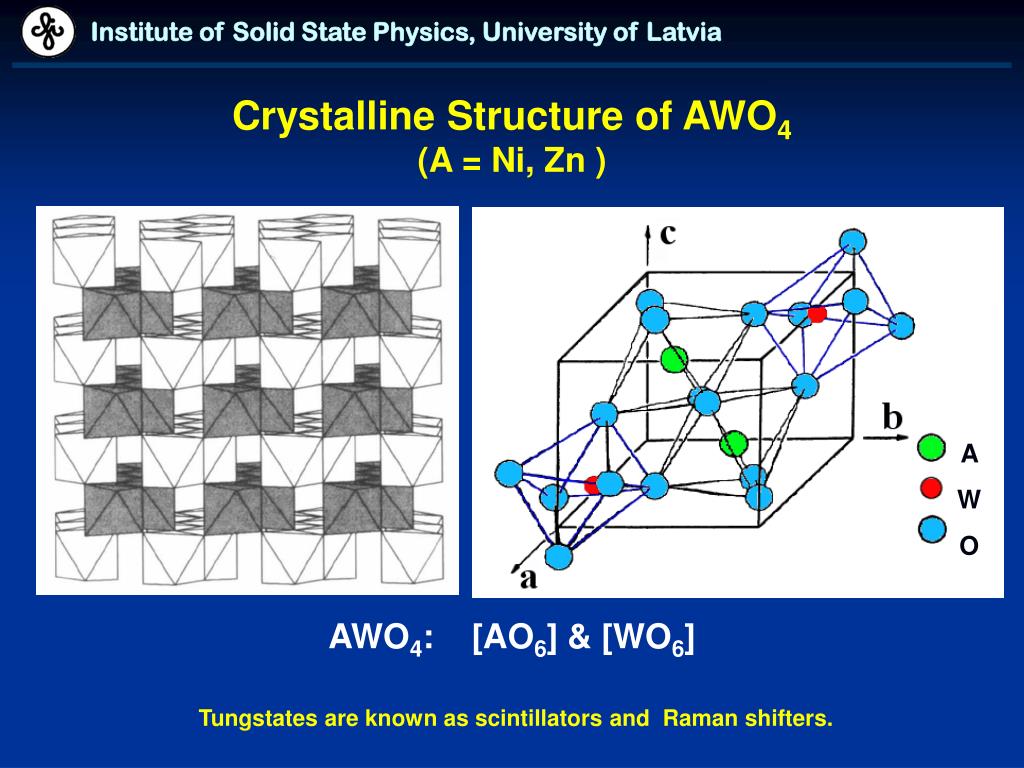 Institute of Solid State Physics, University of Latvia

Crystalline Structure of $AWO_4$
(A = Ni, Zn )

c

b

a

A

W

O

$AWO_4$: $[AO_6]$ & $[WO_6]$

Tungstates are known as scintillators and Raman shifters.